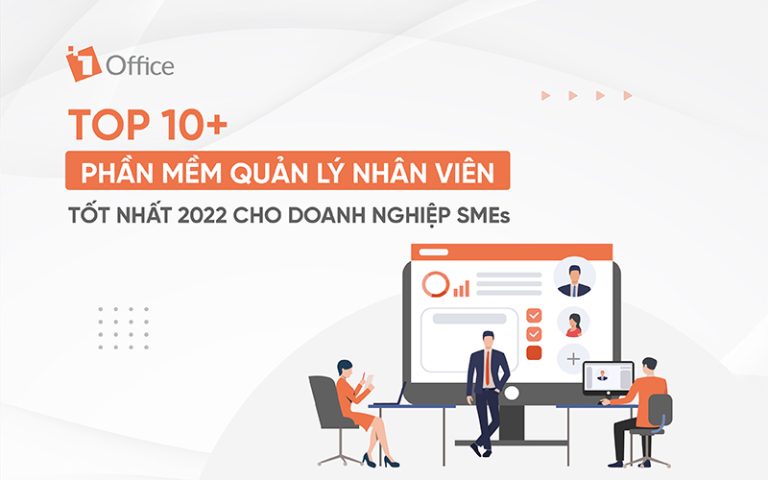 1Office

TOP 10+

PHẦN MỀM QUẢN LÝ NHÂN VIÊN

TỐT NHẤT 2022 CHO DOANH NGHIỆP SMEs